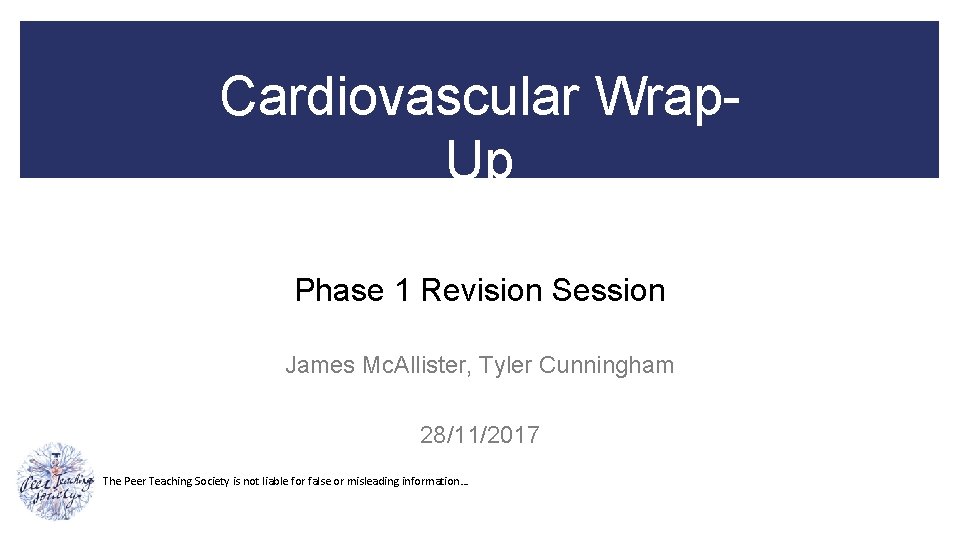 Cardiovascular Wrap-Up

Phase 1 Revision Session

James Mc.Allister, Tyler Cunningham

28/11/2017

Peer Teaching Society

The Peer Teaching Society is not liable for false or misleading information…